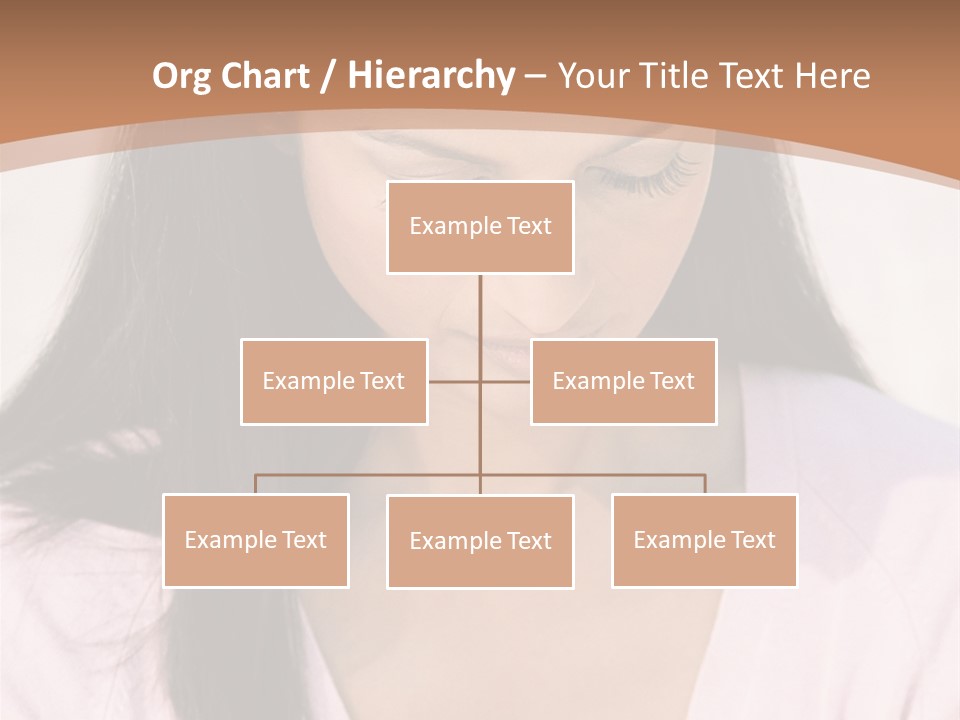 Org Chart / Hierarchy – Your Title Text Here

Example Text

Example Text

Example Text

Example Text

Example Text

Example Text